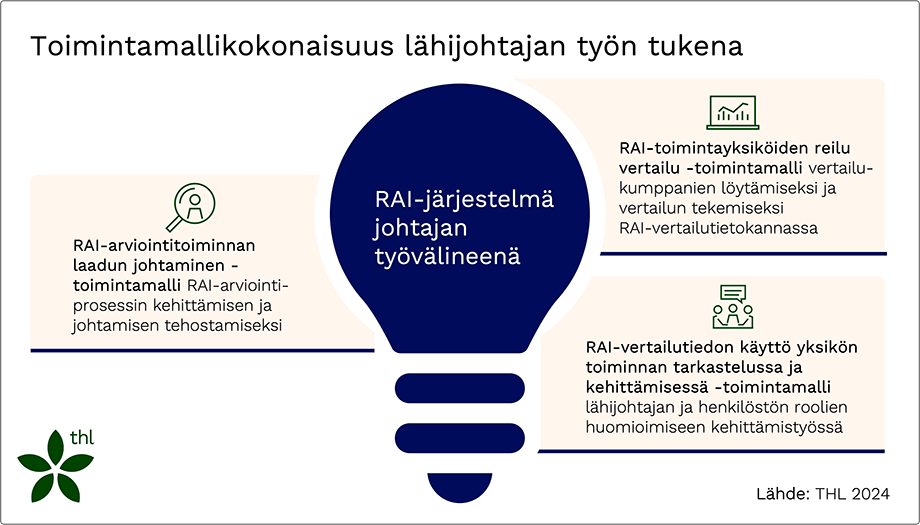 Toimintamallikokonaisuus lähijohtajan työn tukena

RAI-arviointitoiminnan laadun johtaminen -toimintamalli RAI-arviointiprosessin kehittämisen ja johtamisen tehostamiseksi

RAI-järjestelmä johtajan työvälineenä

RAI-toimintayksiköiden reilu vertailu -toimintamalli vertailukumppanien löytämiseksi ja vertailun tekemiseksi RAI-vertailutietokannassa

RAI-vertailutiedon käyttö yksikön toiminnan tarkastelussa ja kehittämisessä -toimintamalli lähijohtajan ja henkilöstön roolien huomioimiseen kehittämistyössä

thl

Lähde: THL 2024